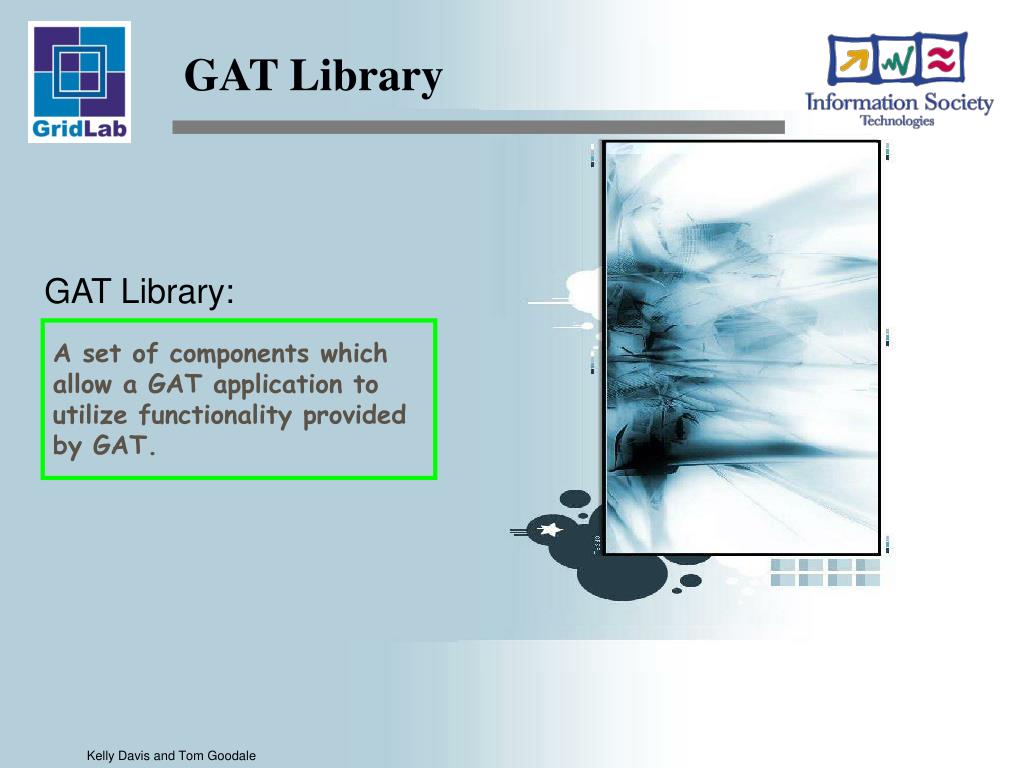 GridLab

GAT Library

Information Society
Technologies

GAT Library:

A set of components which allow a GAT application to utilize functionality provided by GAT.

Kelly Davis and Tom Goodale